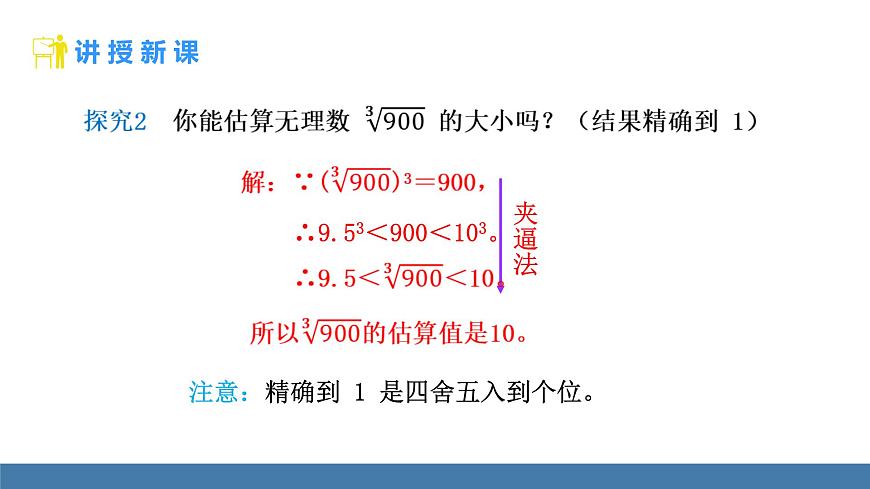 讲授新课

探究2　你能估算无理数 $\sqrt[3]{900}$ 的大小吗？（结果精确到 1）

解：$\because (\sqrt[3]{900})^3=900$，

$\therefore 9.5^3<900<10^3$。

$\therefore 9.5<\sqrt[3]{900}<10$。

夹逼法

所以$\sqrt[3]{900}$的估算值是10。

注意：精确到 1 是四舍五入到个位。